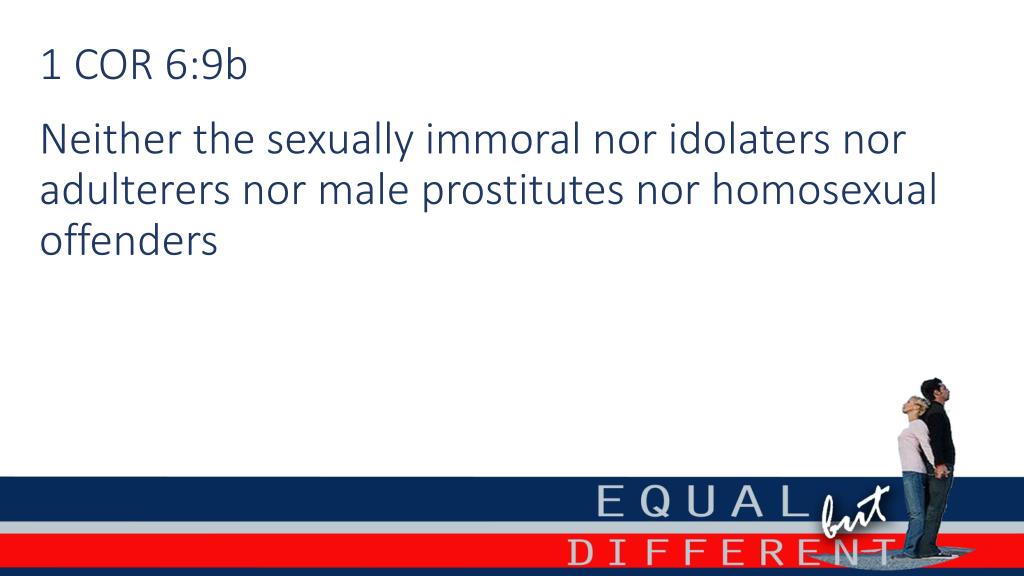 1 COR 6:9b

Neither the sexually immoral nor idolaters nor adulterers nor male prostitutes nor homosexual offenders

EQUAL but DIFFERENT